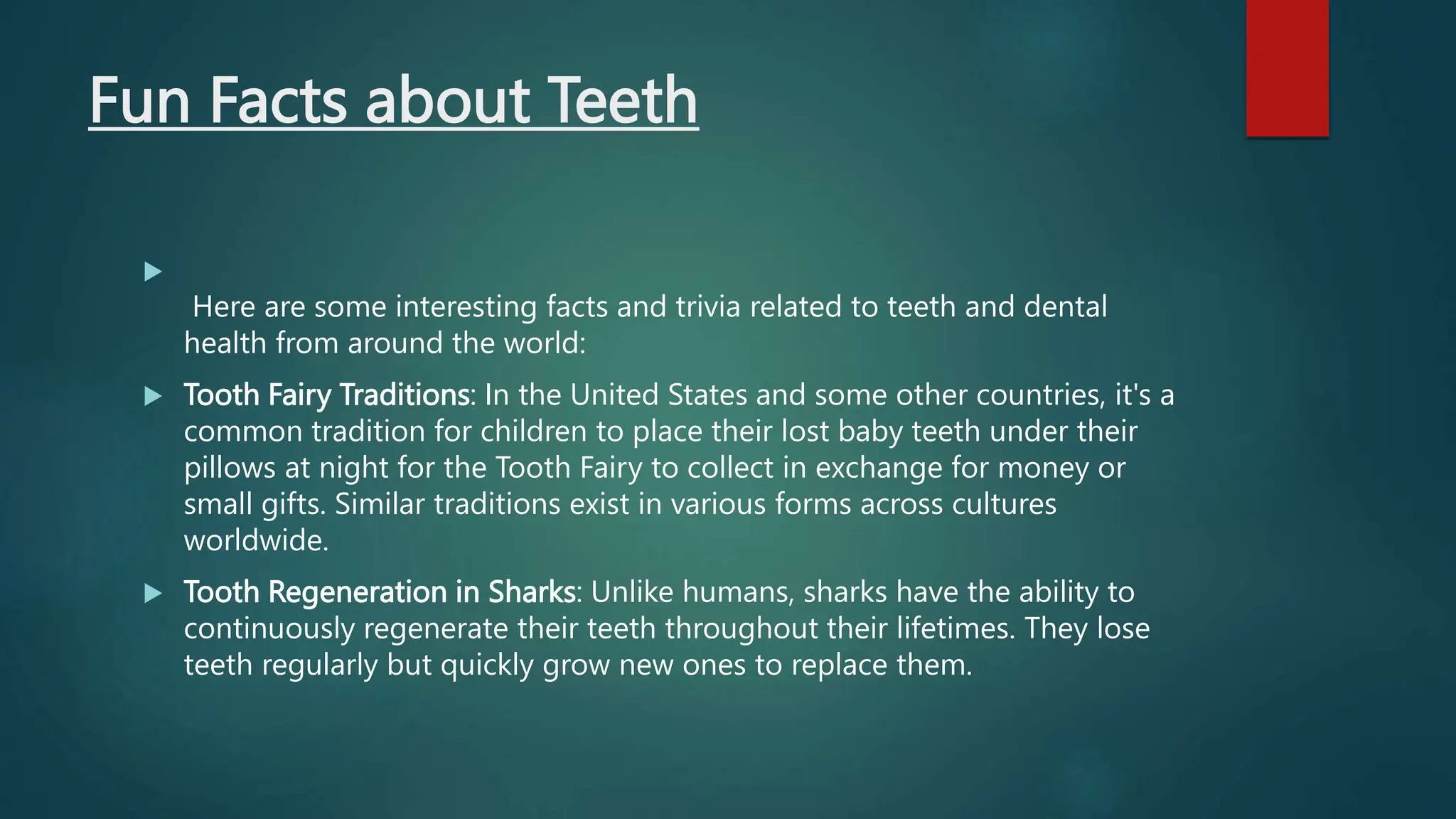 Fun Facts about Teeth

Here are some interesting facts and trivia related to teeth and dental health from around the world:

Tooth Fairy Traditions: In the United States and some other countries, it's a common tradition for children to place their lost baby teeth under their pillows at night for the Tooth Fairy to collect in exchange for money or small gifts. Similar traditions exist in various forms across cultures worldwide.

Tooth Regeneration in Sharks: Unlike humans, sharks have the ability to continuously regenerate their teeth throughout their lifetimes. They lose teeth regularly but quickly grow new ones to replace them.